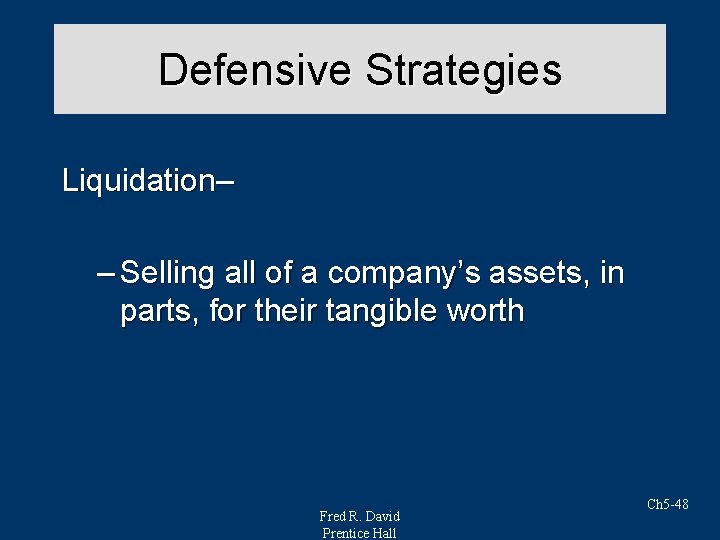 Defensive Strategies

Liquidation–

– Selling all of a company's assets, in parts, for their tangible worth

Fred R. David
Prentice Hall

Ch5-48